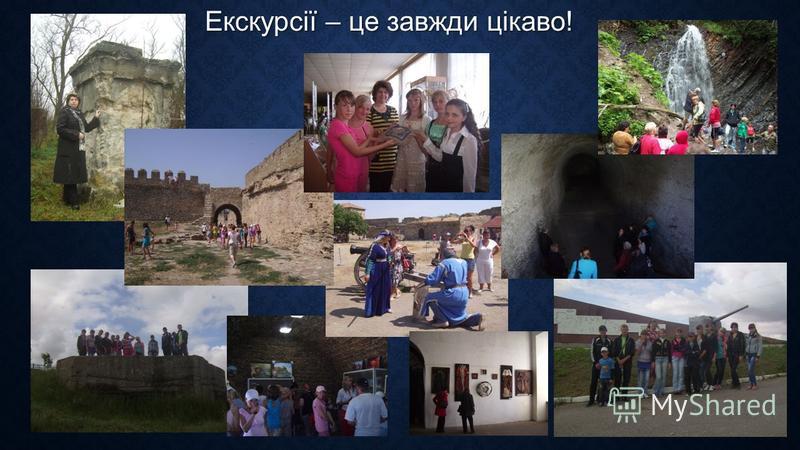 Екскурсії – це завжди цікаво!

MyShared